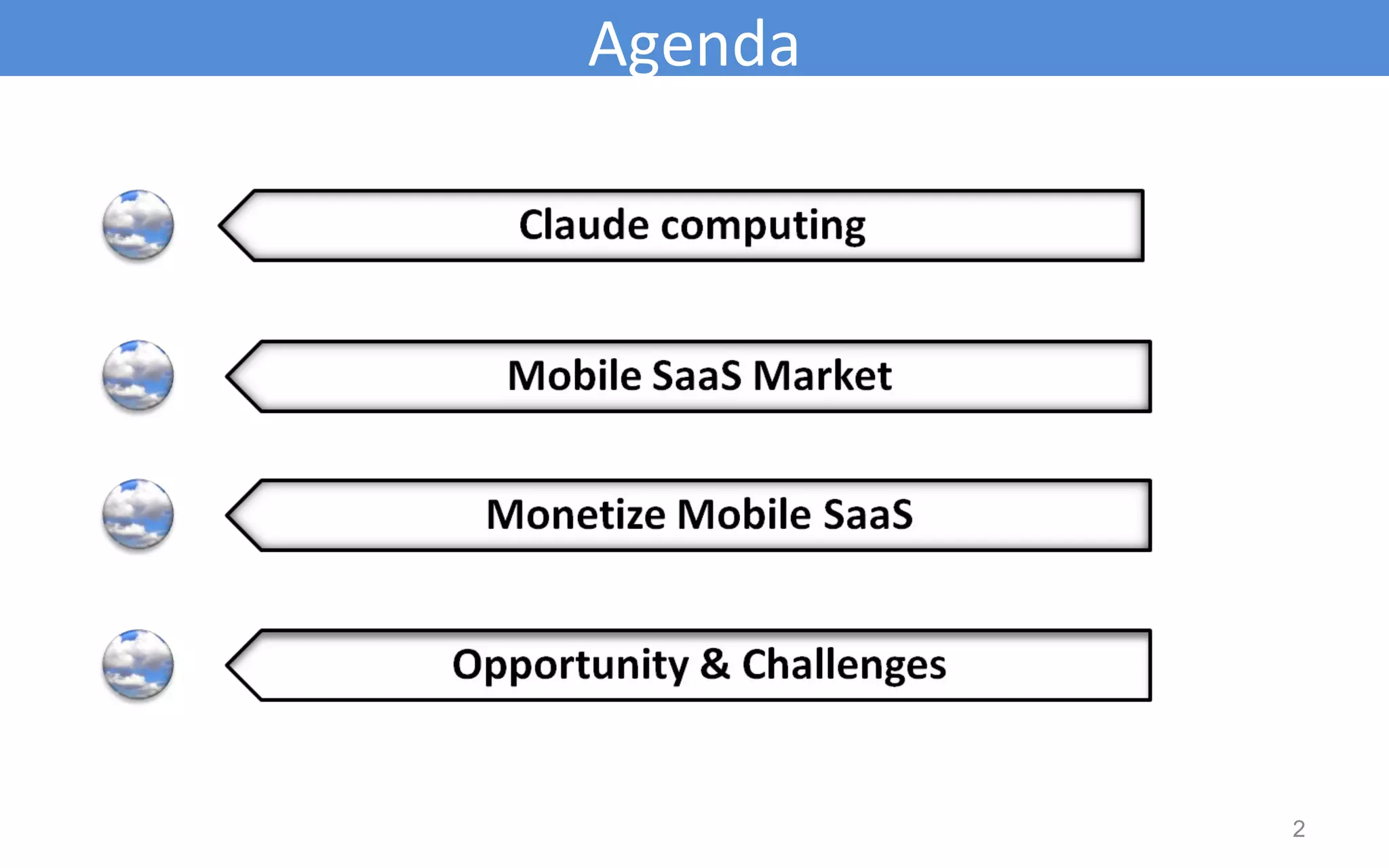 Agenda

Claude computing

Mobile SaaS Market

Monetize Mobile SaaS

Opportunity & Challenges

2